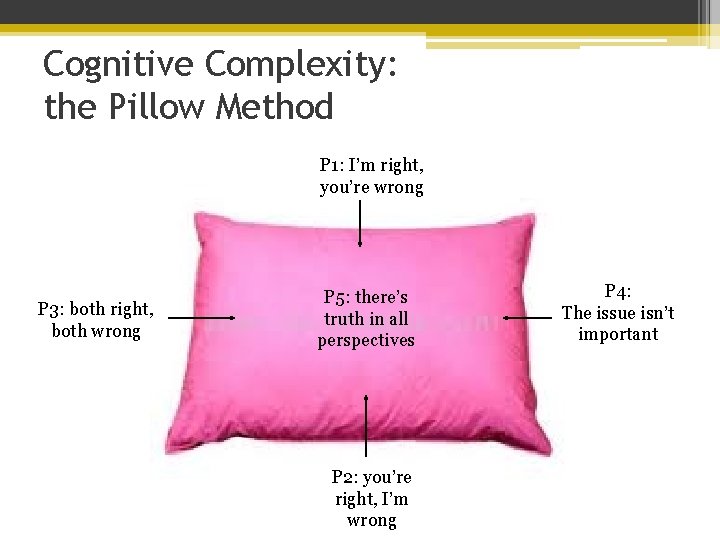 Cognitive Complexity: the Pillow Method

P1: I'm right, you're wrong

P3: both right, both wrong

P5: there's truth in all perspectives

P4: The issue isn't important

P2: you're right, I'm wrong